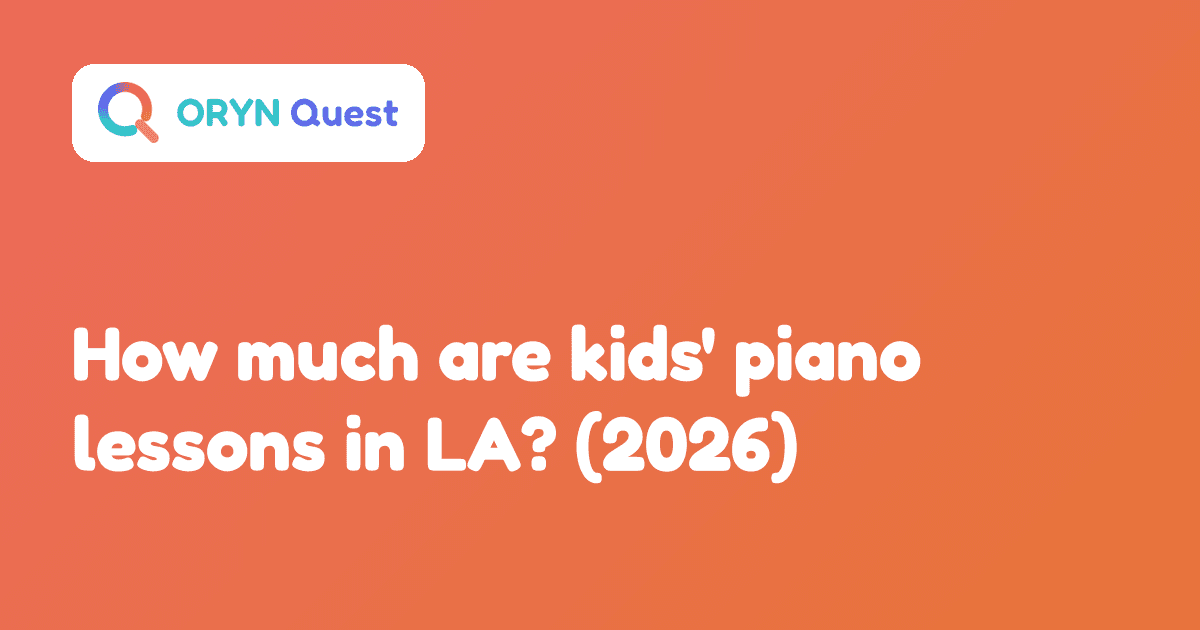 ORYN Quest

How much are kids' piano lessons in LA? (2026)